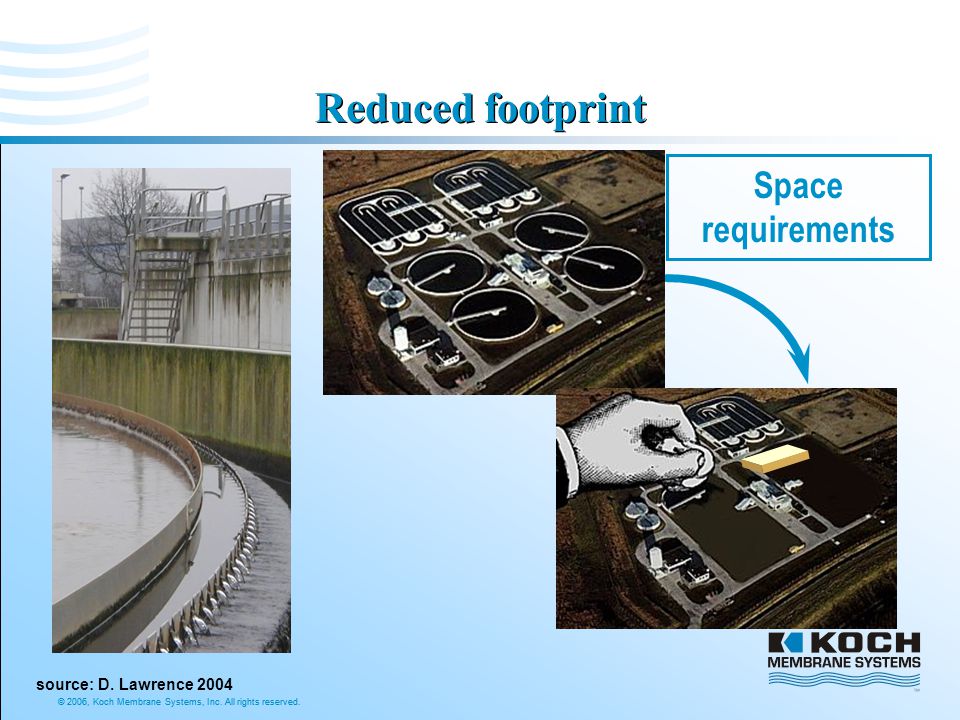 Reduced footprint

Space requirements

source: D. Lawrence 2004

© 2006, Koch Membrane Systems, Inc. All rights reserved.

KOCH
MEMBRANE SYSTEMS